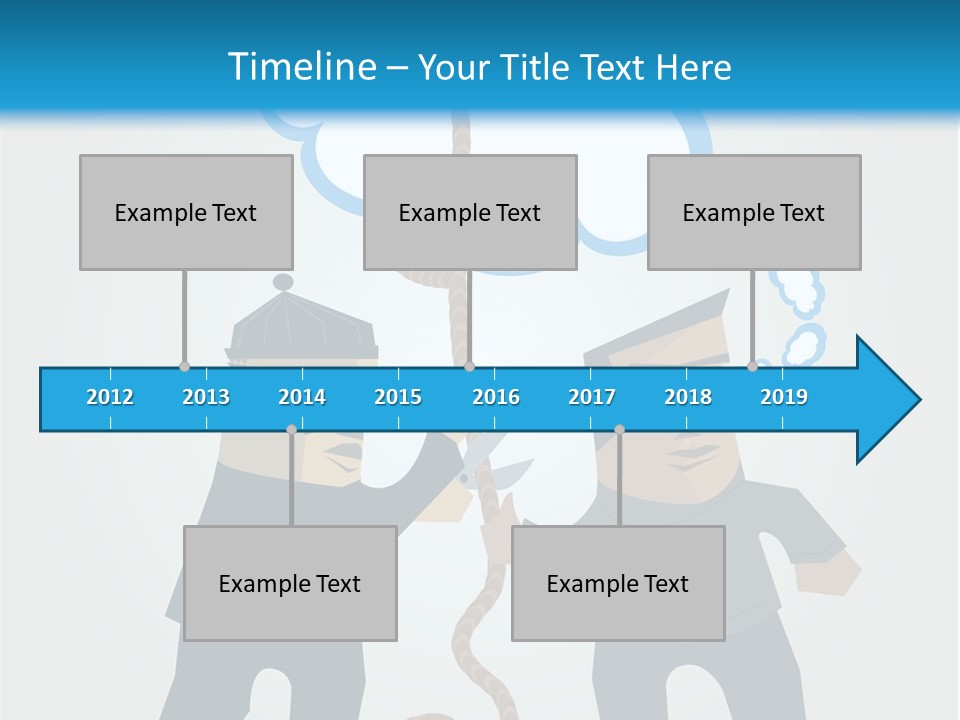 Timeline – Your Title Text Here

Example Text

Example Text

Example Text

2012 2013 2014 2015 2016 2017 2018 2019

Example Text

Example Text